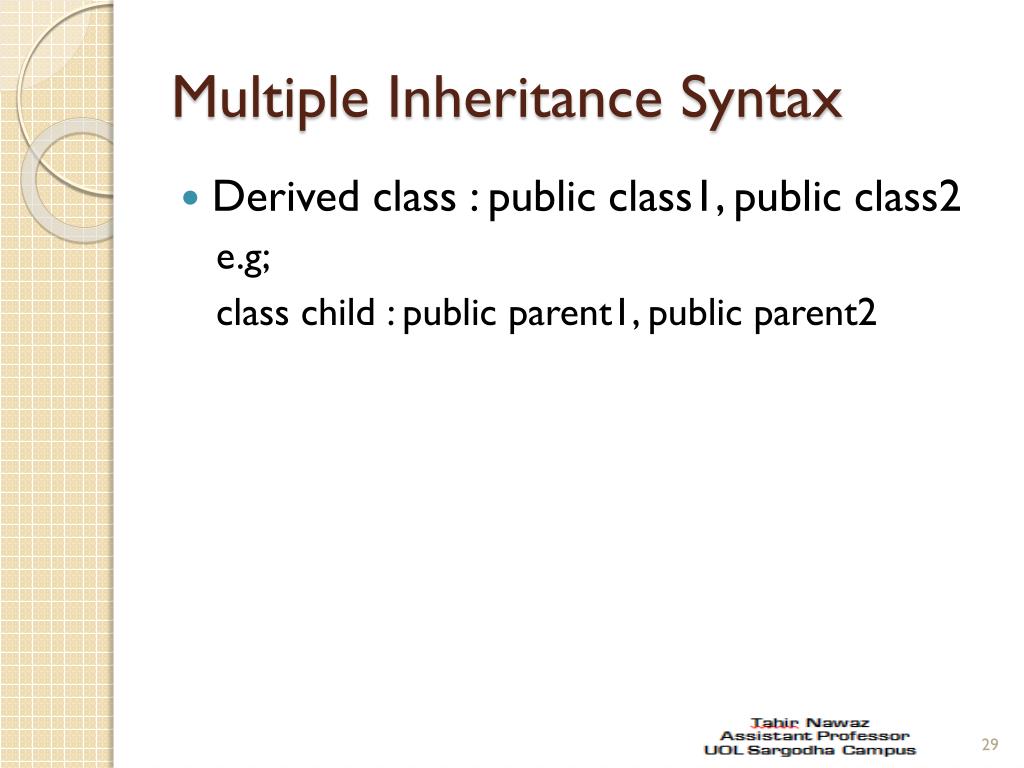 Multiple Inheritance Syntax

Derived class : public class1, public class2

e.g;

class child : public parent1, public parent2

Tahir Nawaz
Assistant Professor
UOL Sargodha Campus

29